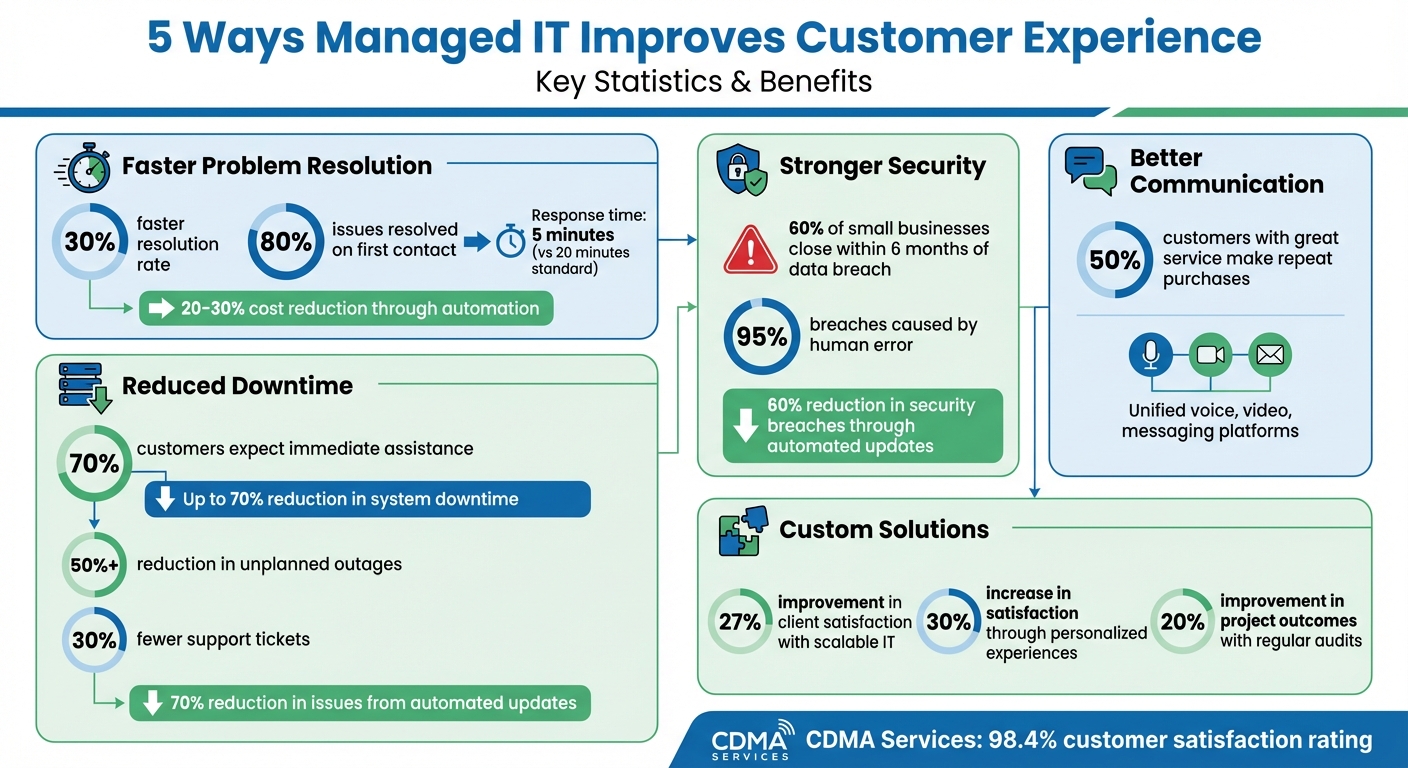 5 Ways Managed IT Improves Customer Experience
Key Statistics & Benefits

Faster Problem Resolution

30% faster resolution rate

80% issues resolved on first contact

Response time: 5 minutes (vs 20 minutes standard)

20-30% cost reduction through automation

Reduced Downtime

70% customers expect immediate assistance

Up to 70% reduction in system downtime

50%+ reduction in unplanned outages

30% fewer support tickets

70% reduction in issues from automated updates

Stronger Security

60% of small businesses close within 6 months of data breach

95% breaches caused by human error

60% reduction in security breaches through automated updates

Better Communication

50% customers with great service make repeat purchases

Unified voice, video, messaging platforms

Custom Solutions

27% improvement in client satisfaction with scalable IT

30% increase in satisfaction through personalized experiences

20% improvement in project outcomes with regular audits

CDMA SERVICES

CDMA Services: 98.4% customer satisfaction rating